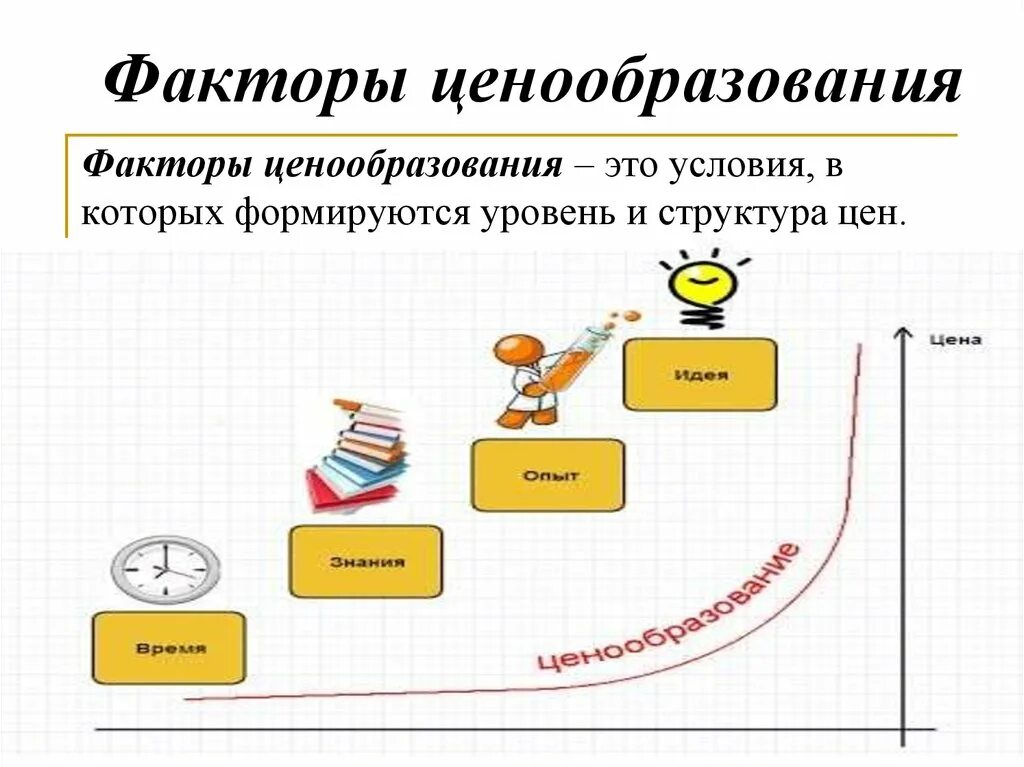 Факторы ценообразования

Факторы ценообразования – это условия, в которых формируются уровень и структура цен.

Цена

Идея

Опыт

Знания

Время

ценообразование